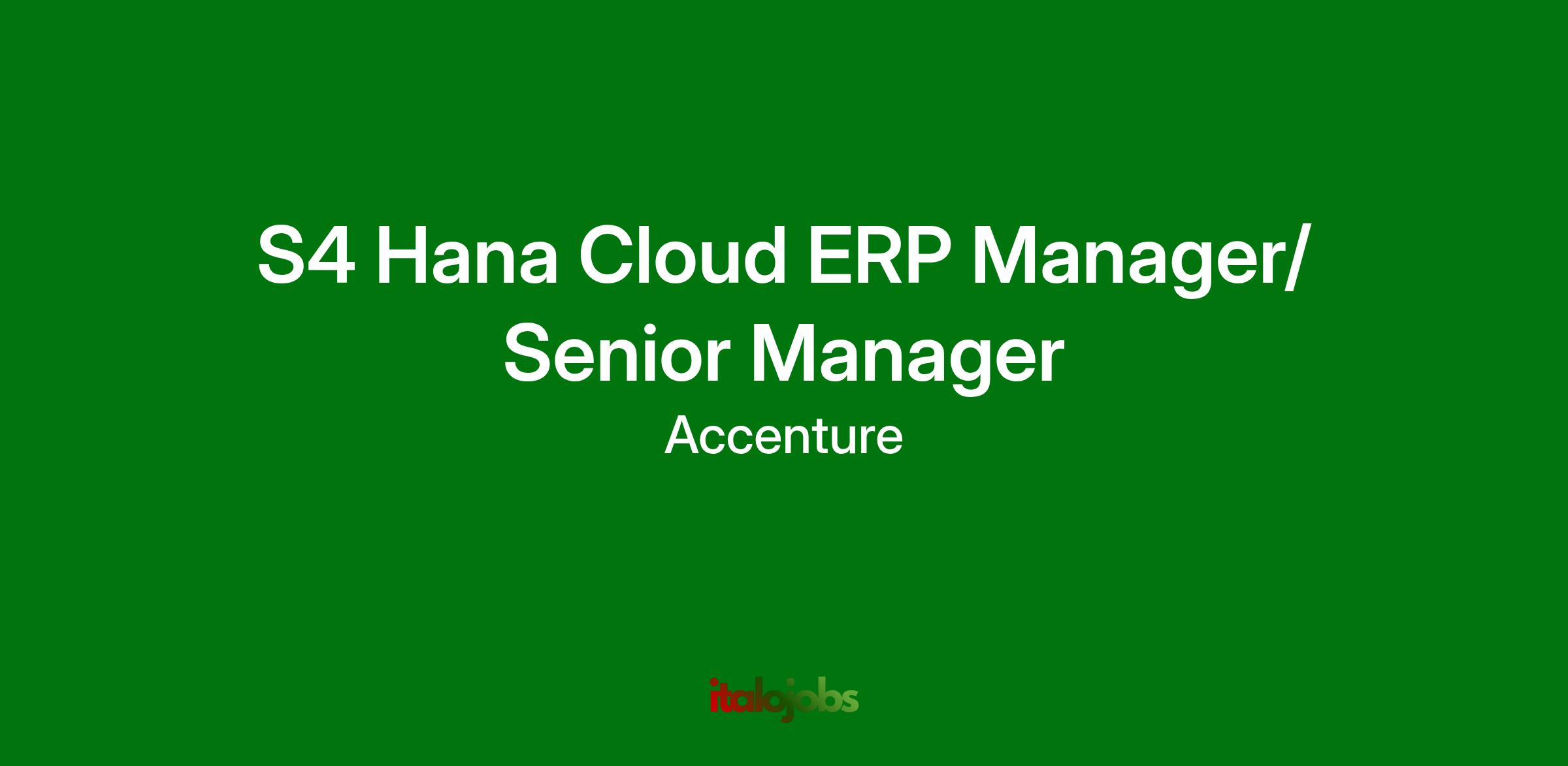 S4 Hana Cloud ERP Manager/ Senior Manager

Accenture

italojobs